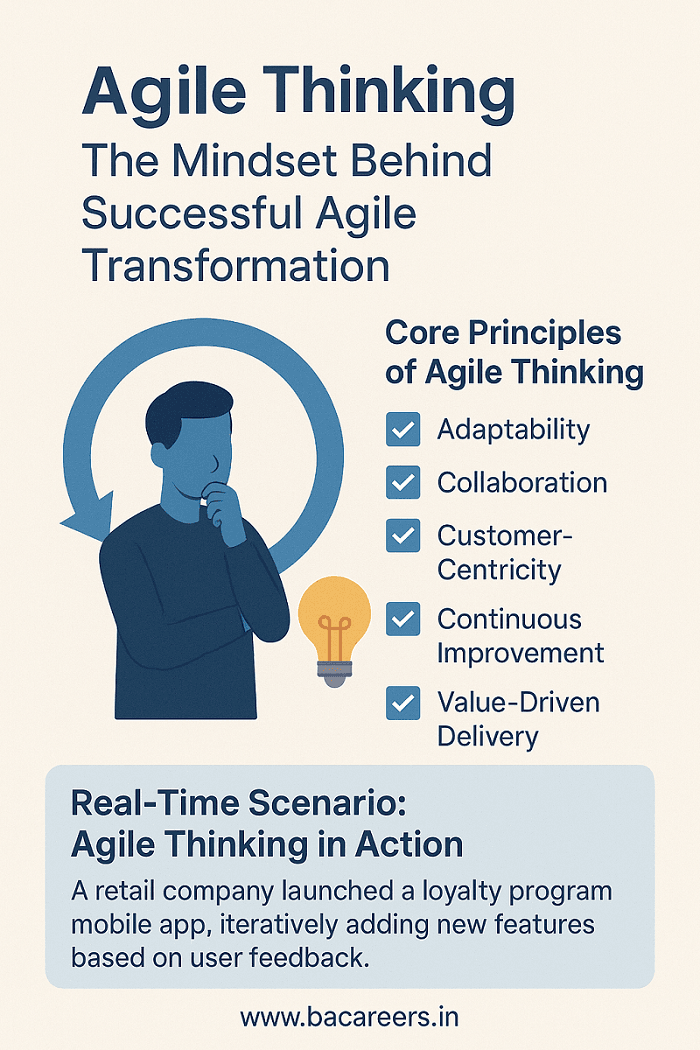 Agile Thinking

The Mindset Behind Successful Agile Transformation

Core Principles of Agile Thinking

Adaptability

Collaboration

Customer-Centricity

Continuous Improvement

Value-Driven Delivery

Real-Time Scenario: Agile Thinking in Action

A retail company launched a loyalty program mobile app, iteratively adding new features based on user feedback.

www.bacareers.in